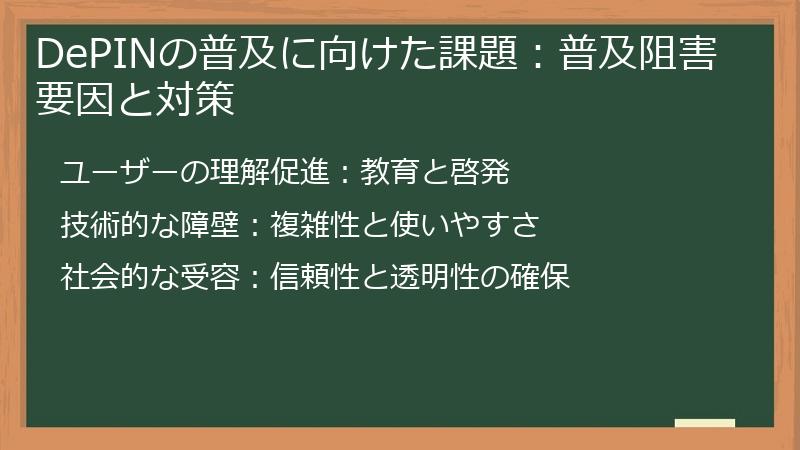 DePINの普及に向けた課題：普及阻害要因と対策

ユーザーの理解促進：教育と啓発

技術的な障壁：複雑性と使いやすさ

社会的な受容：信頼性と透明性の確保